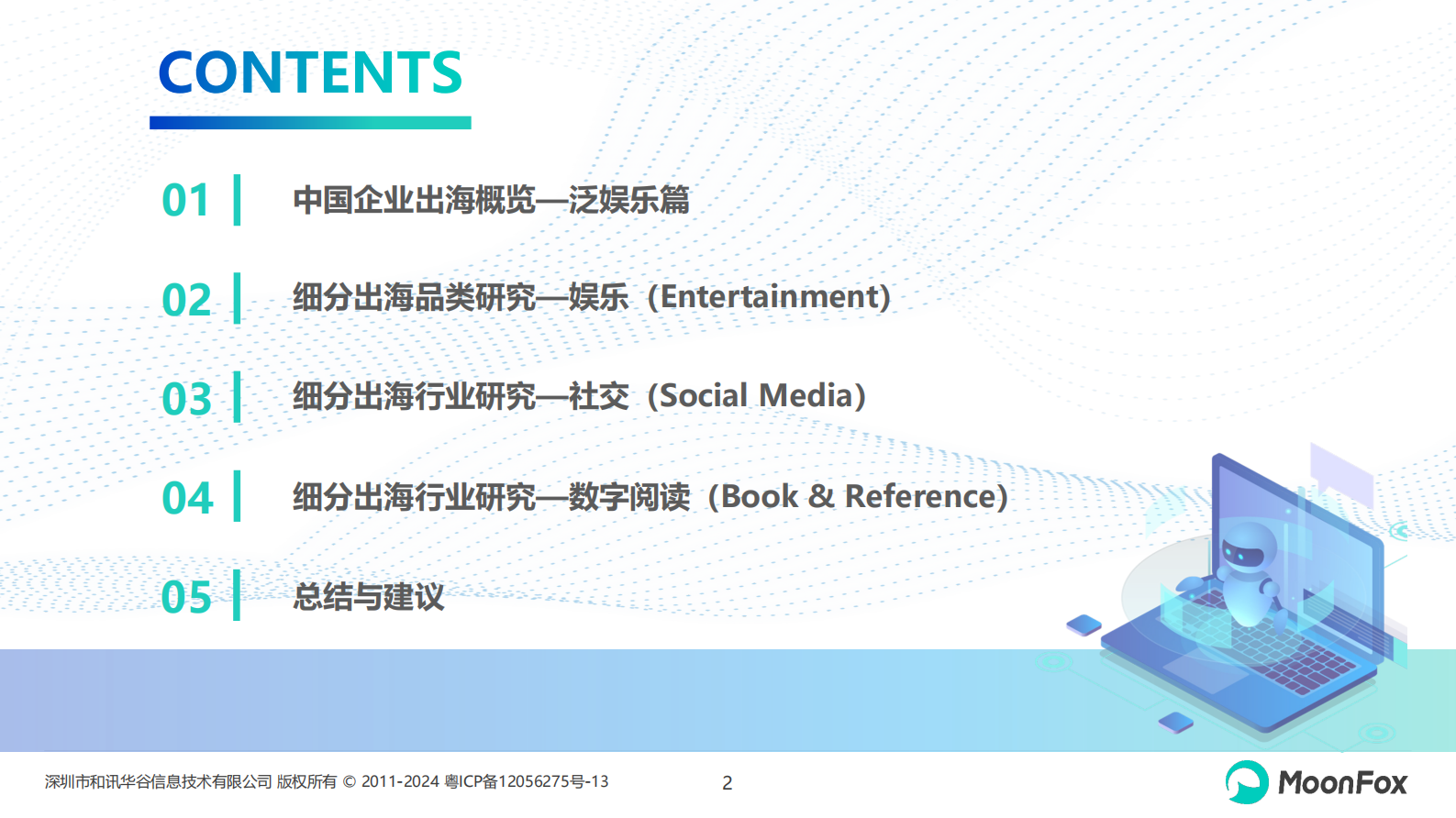 CONTENTS

01 中国企业出海概览—泛娱乐篇

02 细分出海品类研究—娱乐（Entertainment)

03 细分出海行业研究—社交（Social Media)

04 细分出海行业研究—数字阅读（Book & Reference)

05 总结与建议

深圳市和讯华谷信息技术有限公司 版权所有 © 2011-2024 粤ICP备12056275号-13

2

MoonFox